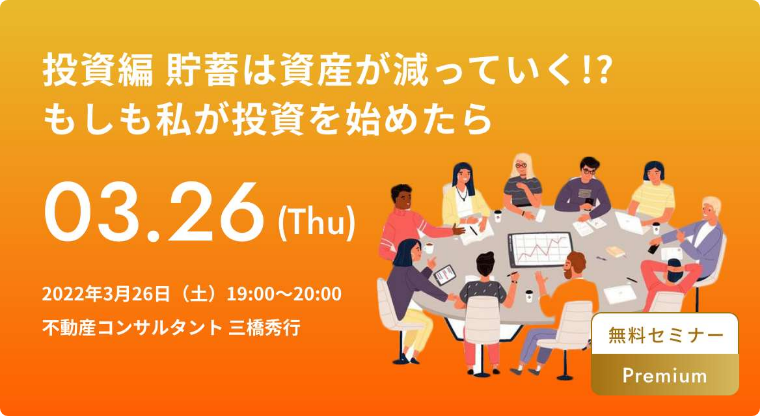 投資編 貯蓄は資産が減っていく!?
もしも私が投資を始めたら

03.26 (Thu)

2022年3月26日（土）19:00～20:00
不動産コンサルタント 三橋秀行

無料セミナー
Premium